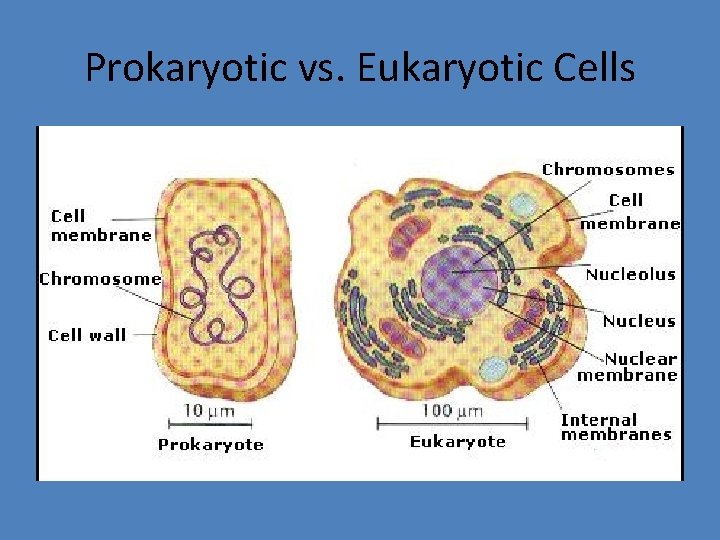 Prokaryotic vs. Eukaryotic Cells

Cell membrane

Chromosome

Cell wall

10 μm

Prokaryote

Chromosomes

Cell membrane

Nucleolus

Nucleus

Nuclear membrane

Internal membranes

100 μm

Eukaryote